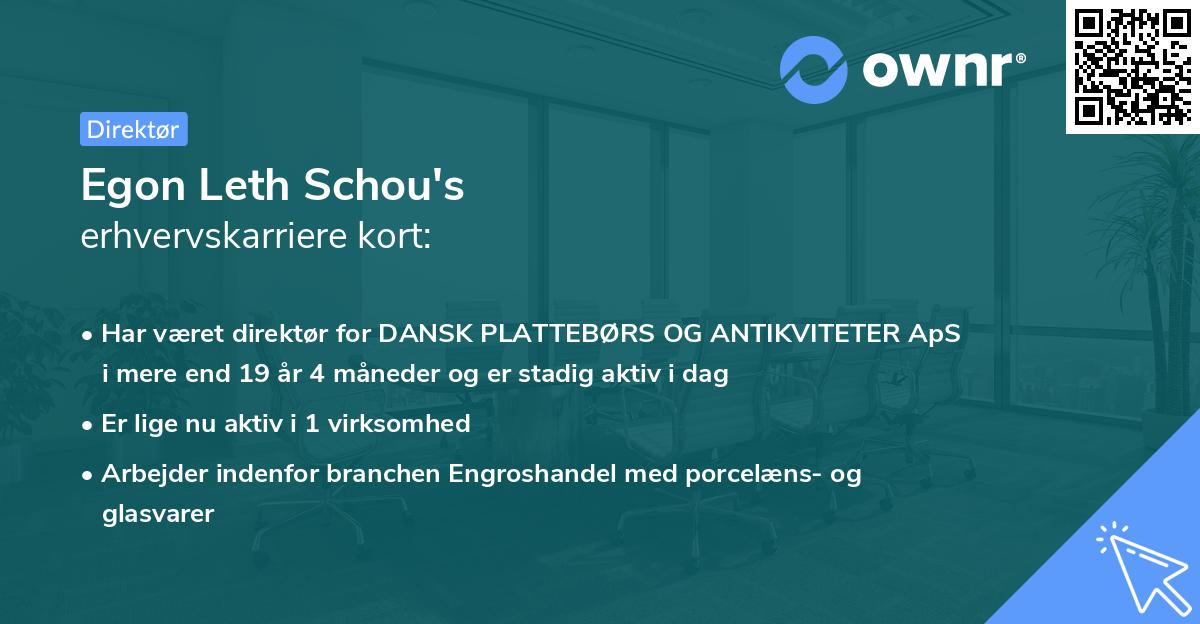 ownr®

Direktør

Egon Leth Schou's
erhvervskarriere kort:

• Har været direktør for DANSK PLATTEBØRS OG ANTIKVITETER ApS i mere end 19 år 4 måneder og er stadig aktiv i dag

• Er lige nu aktiv i 1 virksomhed

• Arbejder indenfor branchen Engroshandel med porcelæns- og glasvarer